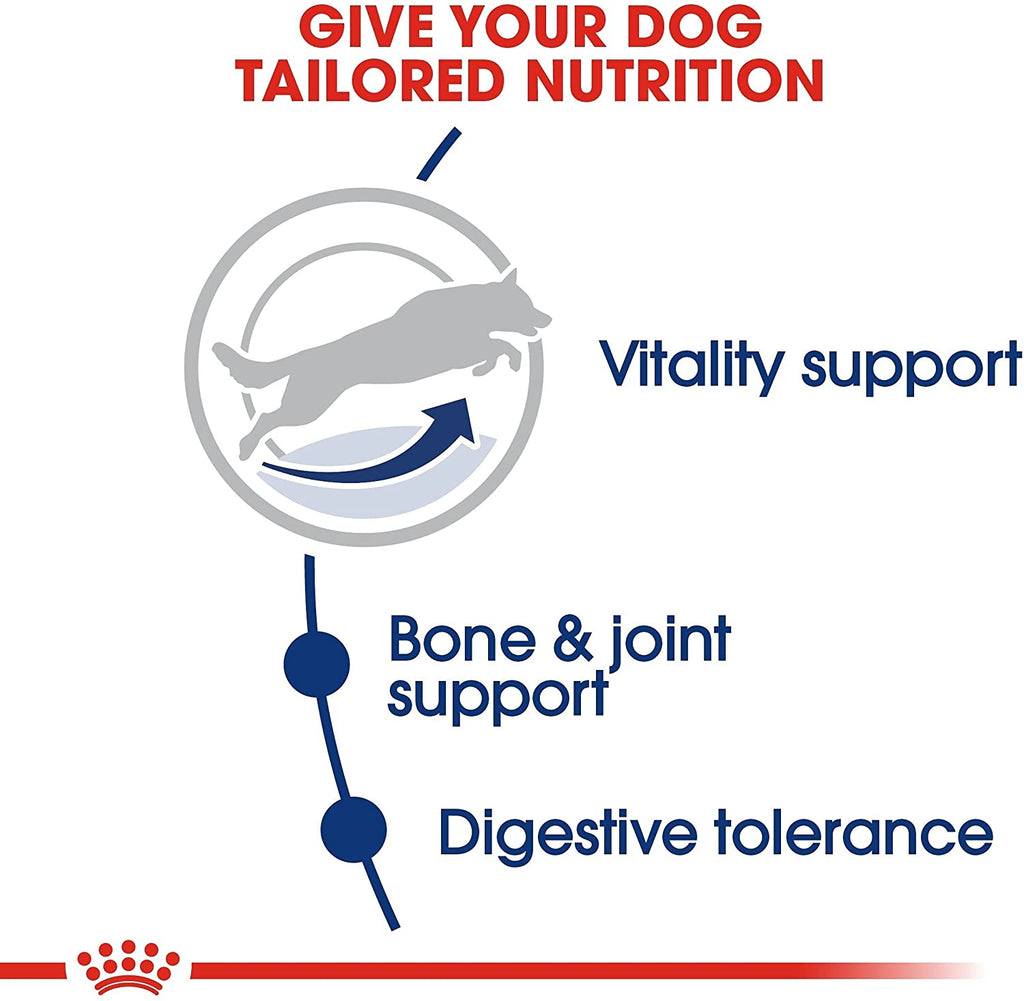 GIVE YOUR DOG TAILORED NUTRITION

Vitality support

Bone & joint support

Digestive tolerance